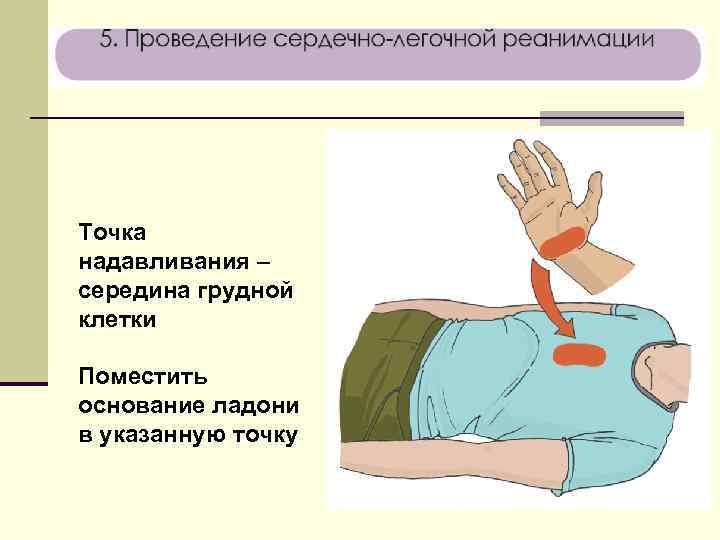 5. Проведение сердечно-легочной реанимации

Точка надавливания – середина грудной клетки

Поместить основание ладони в указанную точку